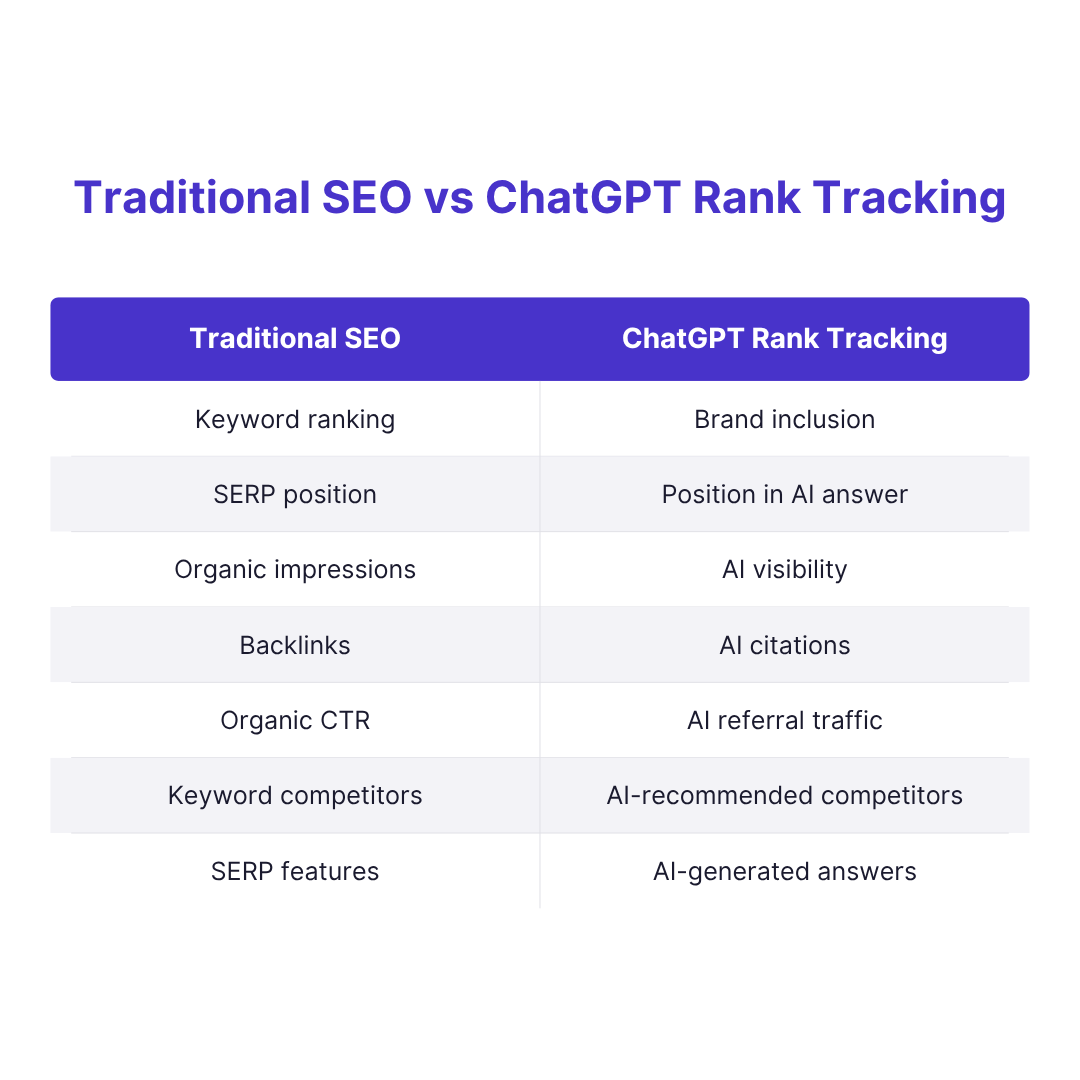 Traditional SEO vs ChatGPT Rank Tracking

| Traditional SEO | ChatGPT Rank Tracking |
|---|---|
| Keyword ranking | Brand inclusion |
| SERP position | Position in AI answer |
| Organic impressions | AI visibility |
| Backlinks | AI citations |
| Organic CTR | AI referral traffic |
| Keyword competitors | AI-recommended competitors |
| SERP features | AI-generated answers |